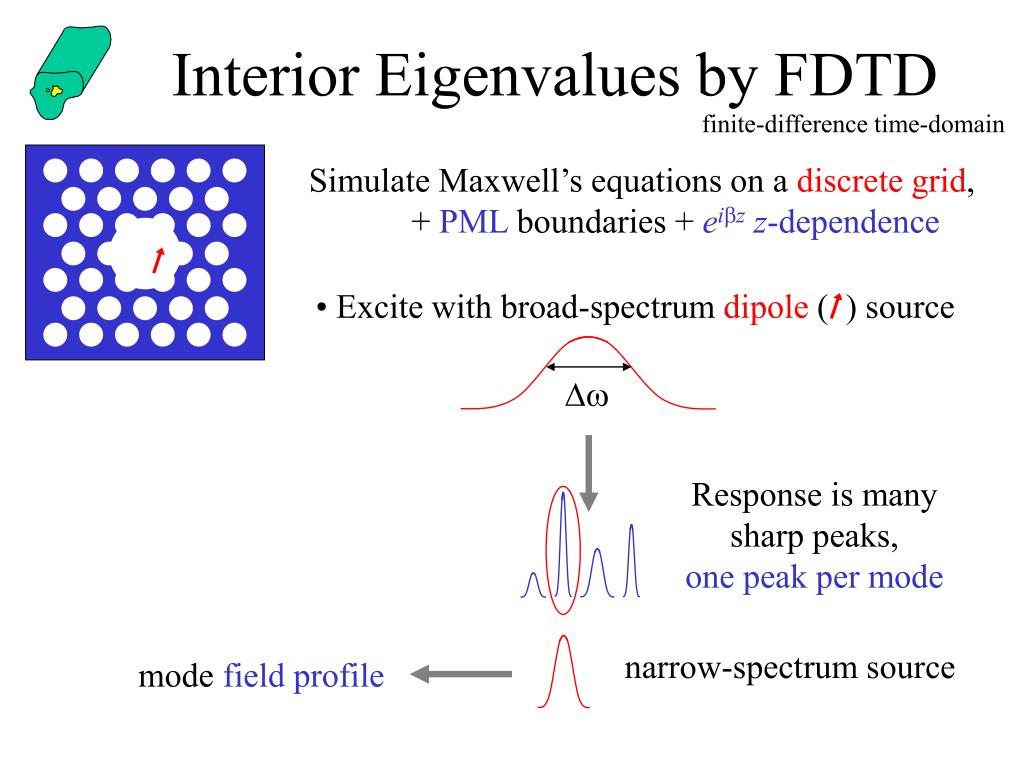 Interior Eigenvalues by FDTD

finite-difference time-domain

Simulate Maxwell's equations on a discrete grid, + PML boundaries + $e^{i\beta z}$ $z$-dependence

• Excite with broad-spectrum dipole ( ) source

$\Delta\omega$

Response is many sharp peaks, one peak per mode

narrow-spectrum source

mode field profile